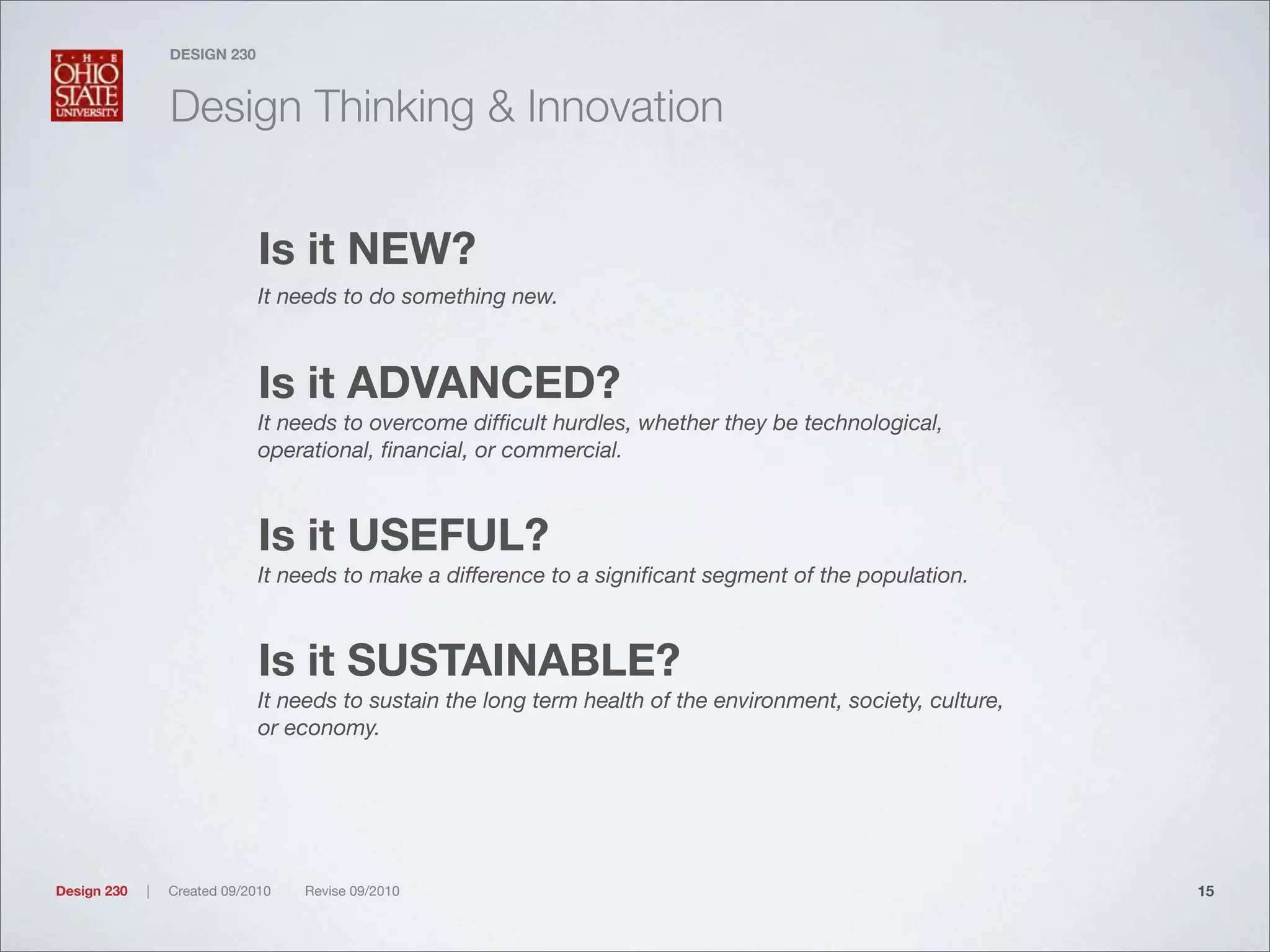 T · H · E
OHIO
STATE
UNIVERSITY

DESIGN 230

Design Thinking & Innovation

Is it NEW?

It needs to do something new.

Is it ADVANCED?

It needs to overcome difficult hurdles, whether they be technological, operational, financial, or commercial.

Is it USEFUL?

It needs to make a difference to a significant segment of the population.

Is it SUSTAINABLE?

It needs to sustain the long term health of the environment, society, culture, or economy.

Design 230 | Created 09/2010 Revise 09/2010

15